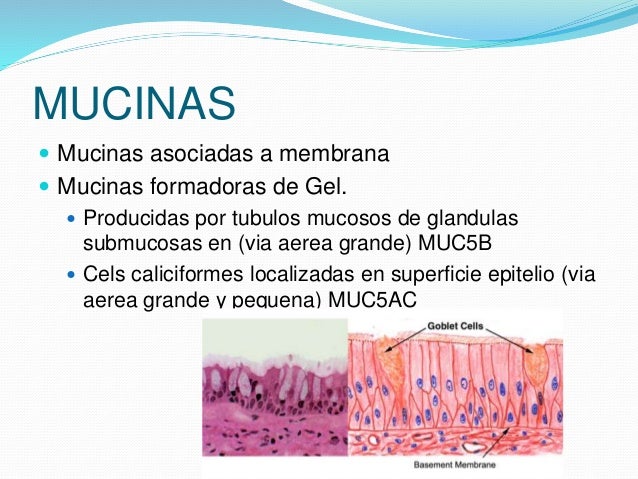 MUCINAS

Mucinas asociadas a membrana

Mucinas formadoras de Gel.

Producidas por tubulos mucosos de glandulas submucosas en (via aerea grande) MUC5B

Cels caliciformes localizadas en superficie epitelio (via aerea grande y pequena) MUC5AC

Goblet Cells

Basement Membrane